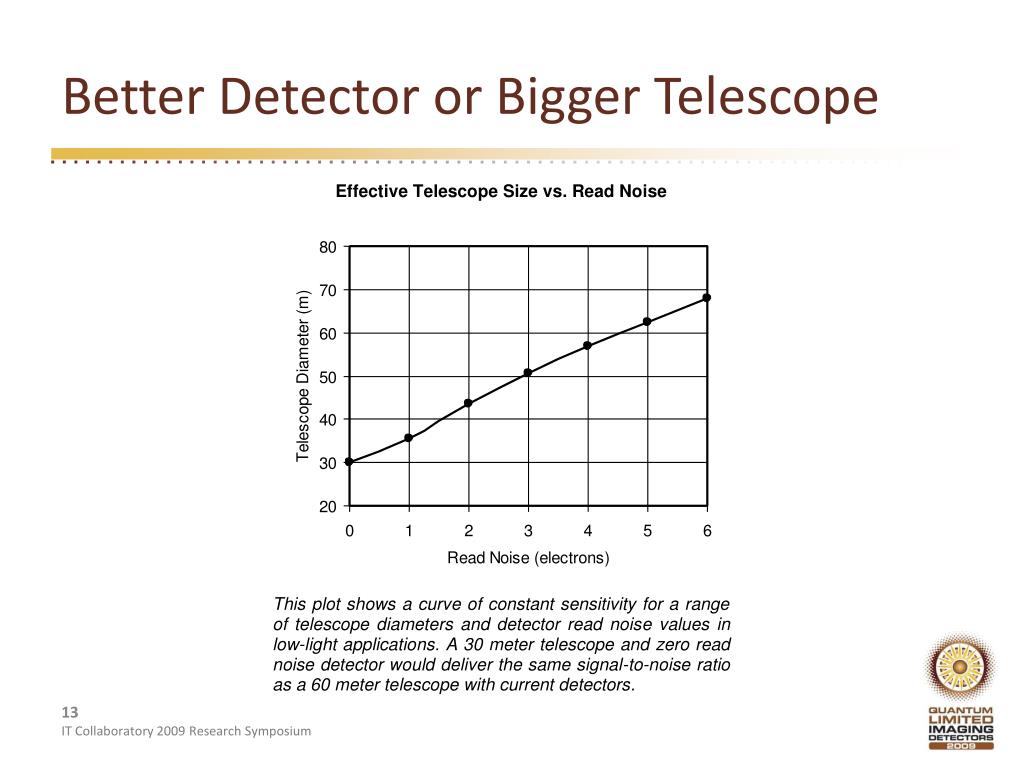 Better Detector or Bigger Telescope

Effective Telescope Size vs. Read Noise

80
70
60
50
40
30
20

Telescope Diameter (m)

0 1 2 3 4 5 6

Read Noise (electrons)

This plot shows a curve of constant sensitivity for a range of telescope diameters and detector read noise values in low-light applications. A 30 meter telescope and zero read noise detector would deliver the same signal-to-noise ratio as a 60 meter telescope with current detectors.

13
IT Collaboratory 2009 Research Symposium

QUANTUM LIMITED IMAGING DETECTORS 2009